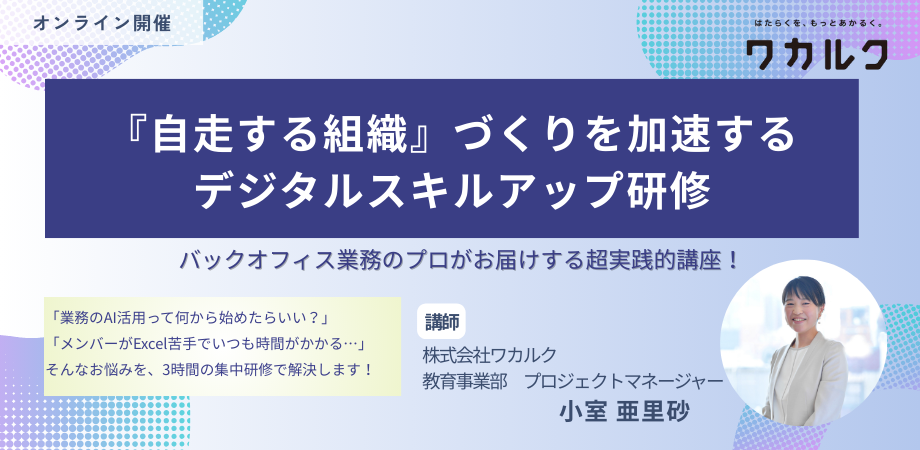 オンライン開催

はたらくを、もっとあかるく。
ワカルク

『自走する組織』づくりを加速する
デジタルスキルアップ研修

バックオフィス業務のプロがお届けする超実践的講座！

「業務のAI活用って何から始めたらいい？」
「メンバーがExcel苦手でいつも時間がかかる…」
そんなお悩みを、3時間の集中研修で解決します！

講師
株式会社ワカルク
教育事業部　プロジェクトマネージャー
小室 亜里砂